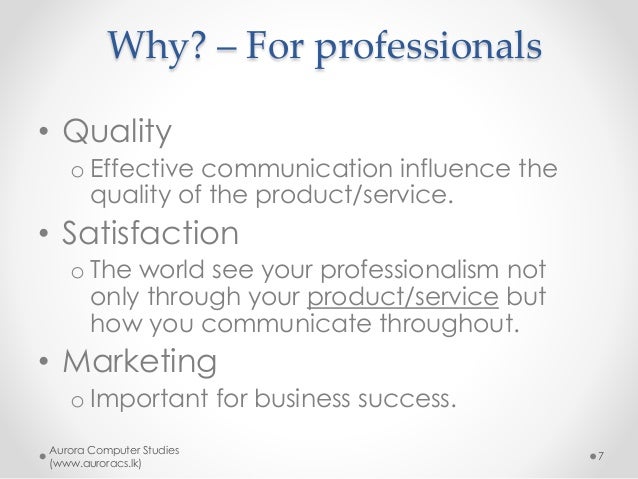 Why? – For professionals

• Quality
 o Effective communication influence the quality of the product/service.
• Satisfaction
 o The world see your professionalism not only through your product/service but how you communicate throughout.
• Marketing
 o Important for business success.

Aurora Computer Studies (www.auroracs.lk)

7